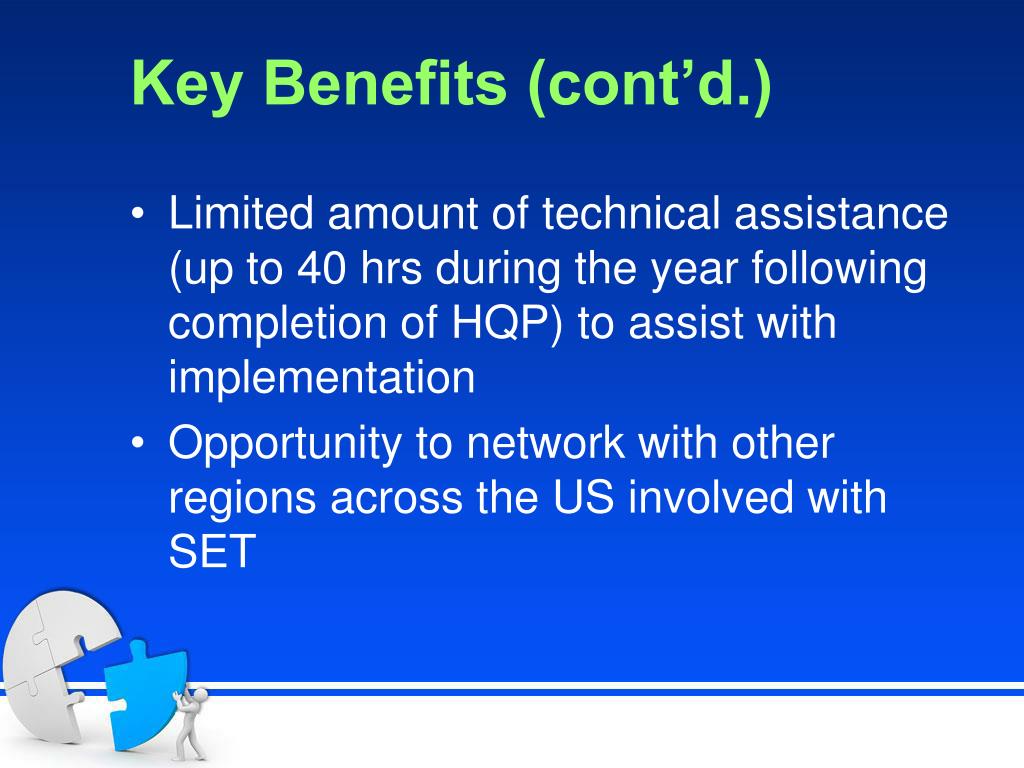 Key Benefits (cont’d.)

• Limited amount of technical assistance (up to 40 hrs during the year following completion of HQP) to assist with implementation
• Opportunity to network with other regions across the US involved with SET